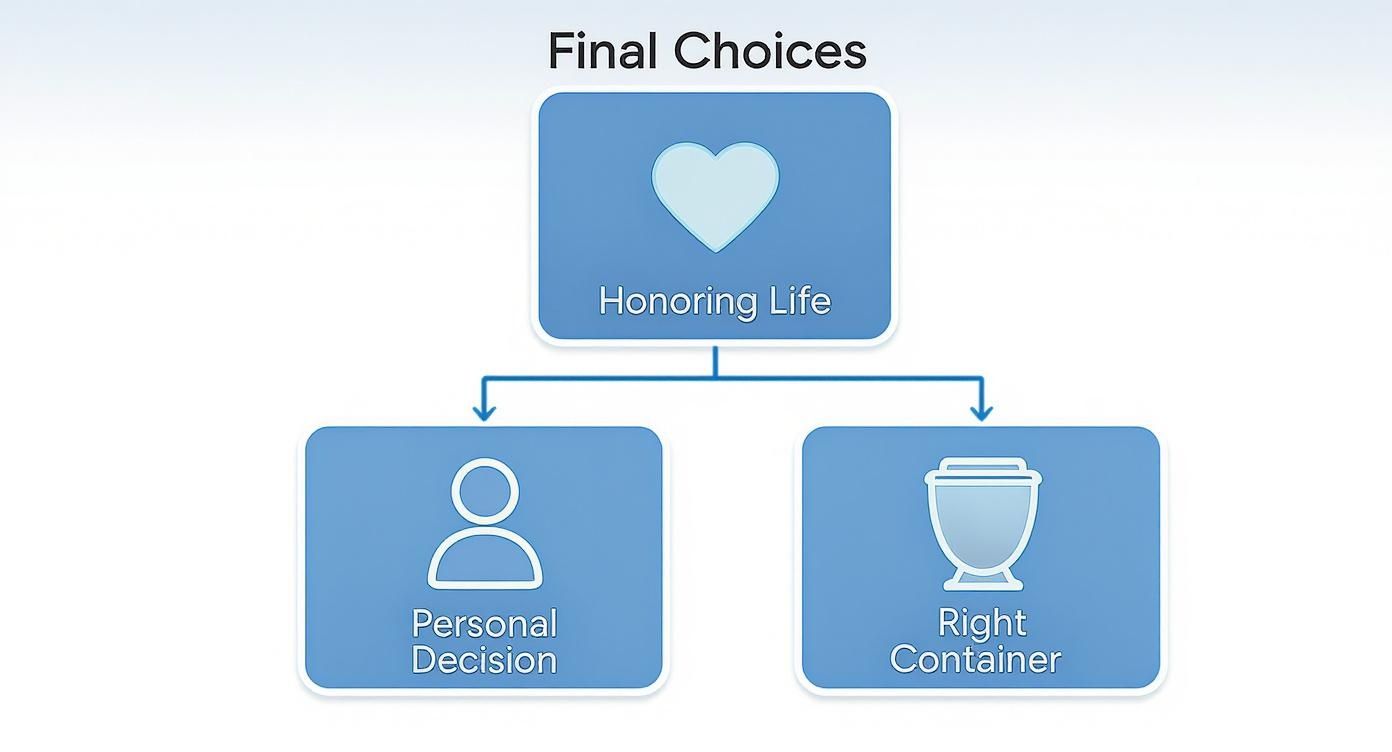 Final Choices

Honoring Life

Personal Decision

Right Container